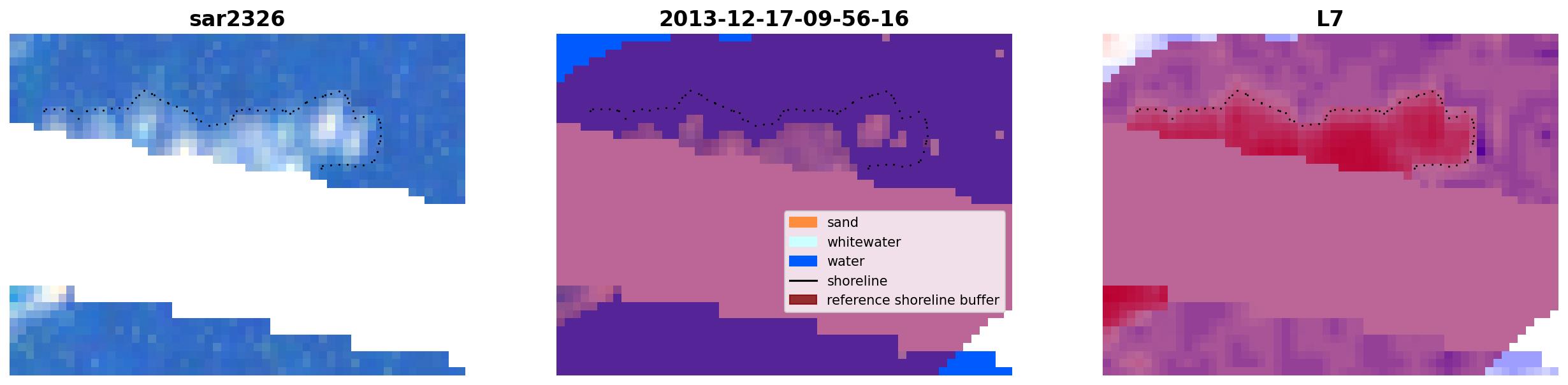 sar2326

2013-12-17-09-56-16

sand
whitewater
water
shoreline
reference shoreline buffer

L7